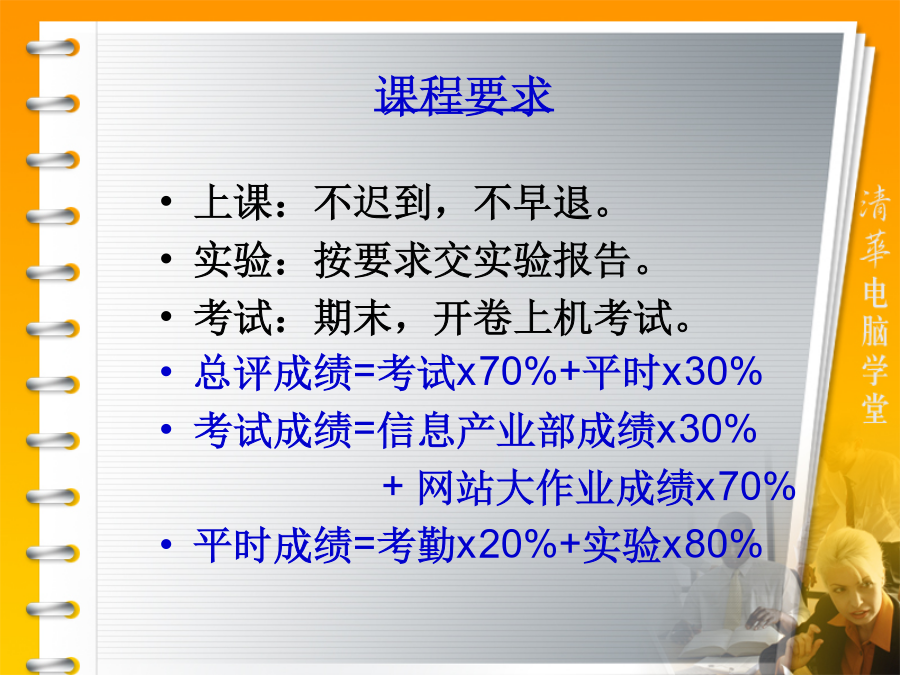 课程要求

• 上课：不迟到，不早退。
• 实验：按要求交实验报告。
• 考试：期末，开卷上机考试。
• 总评成绩=考试x70%+平时x30%
• 考试成绩=信息产业部成绩x30%
+ 网站大作业成绩x70%
• 平时成绩=考勤x20%+实验x80%

清華电脑学堂